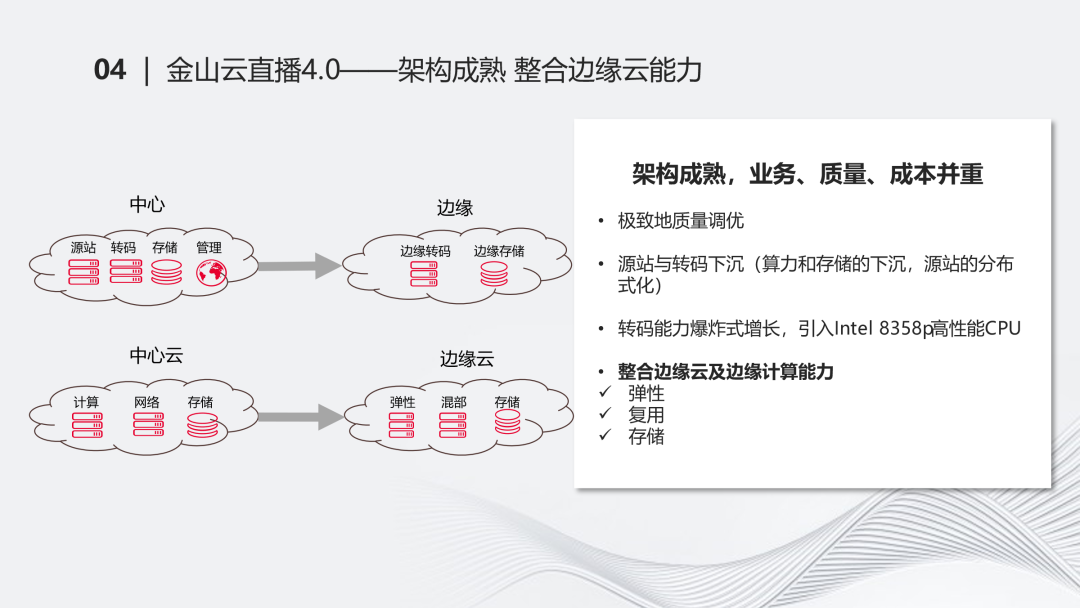 04 | 金山云直播4.0——架构成熟 整合边缘云能力

中心

源站 转码 存储 管理

边缘

边缘转码 边缘存储

中心云

计算 网络 存储

边缘云

弹性 混部 存储

架构成熟，业务、质量、成本并重

• 极致地质量调优

• 源站与转码下沉（算力和存储的下沉，源站的分布式化）

• 转码能力爆炸式增长，引入Intel 8358p高性能CPU

• 整合边缘云及边缘计算能力
✓ 弹性
✓ 复用
✓ 存储